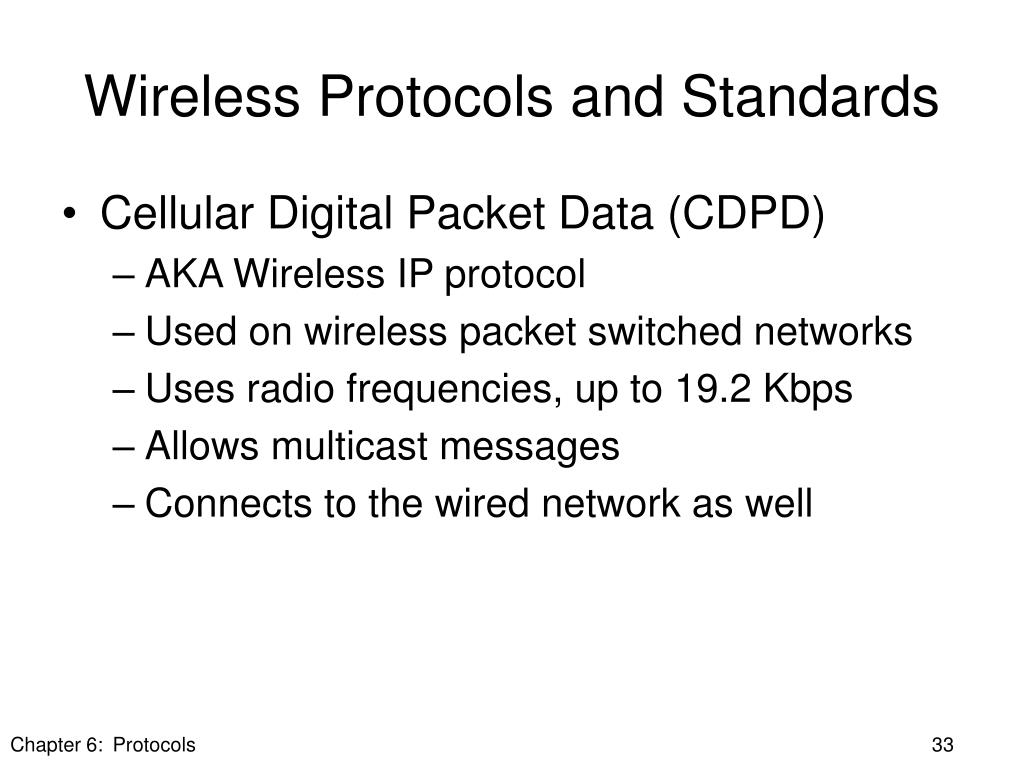 Wireless Protocols and Standards

• Cellular Digital Packet Data (CDPD)
– AKA Wireless IP protocol
– Used on wireless packet switched networks
– Uses radio frequencies, up to 19.2 Kbps
– Allows multicast messages
– Connects to the wired network as well

Chapter 6: Protocols

33